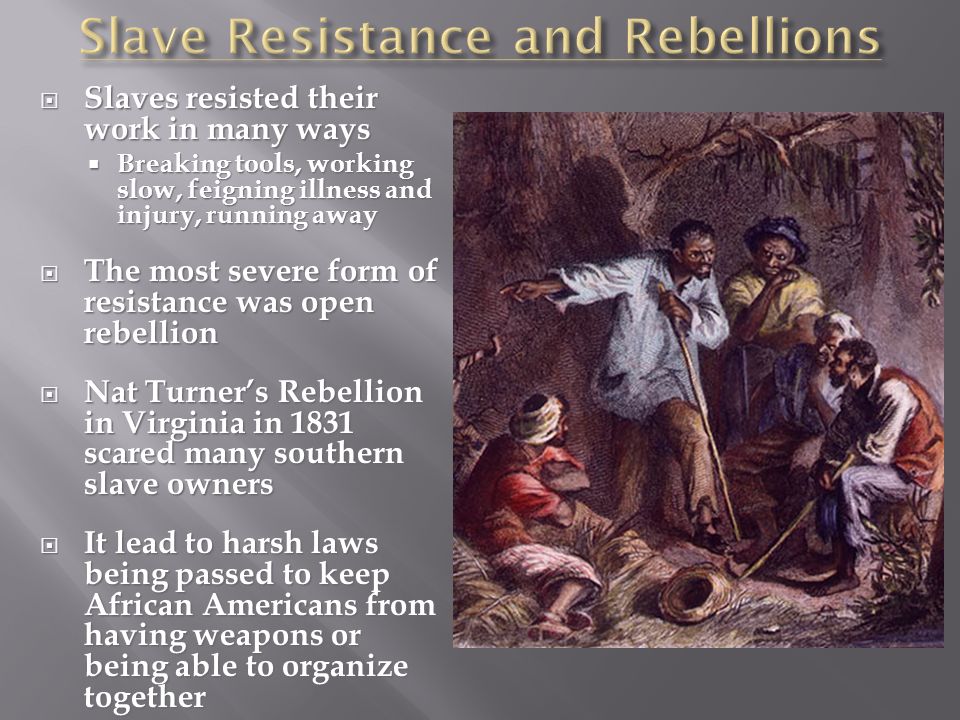 Slave Resistance and Rebellions

Slaves resisted their work in many ways

Breaking tools, working slow, feigning illness and injury, running away

The most severe form of resistance was open rebellion

Nat Turner's Rebellion in Virginia in 1831 scared many southern slave owners

It lead to harsh laws being passed to keep African Americans from having weapons or being able to organize together